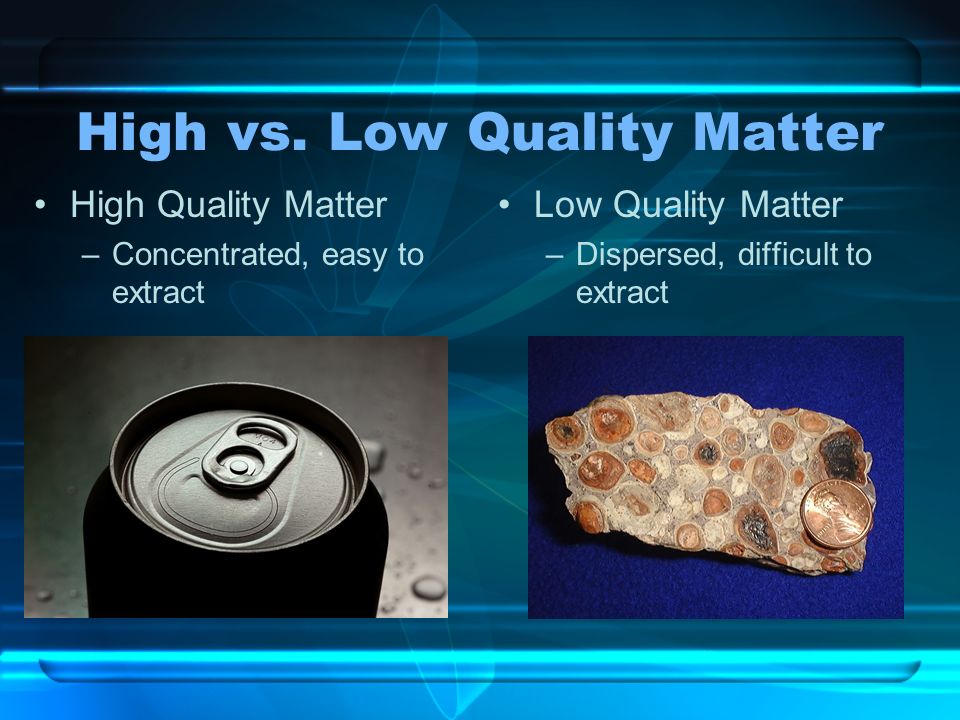 High vs. Low Quality Matter

• High Quality Matter
– Concentrated, easy to extract

• Low Quality Matter
– Dispersed, difficult to extract